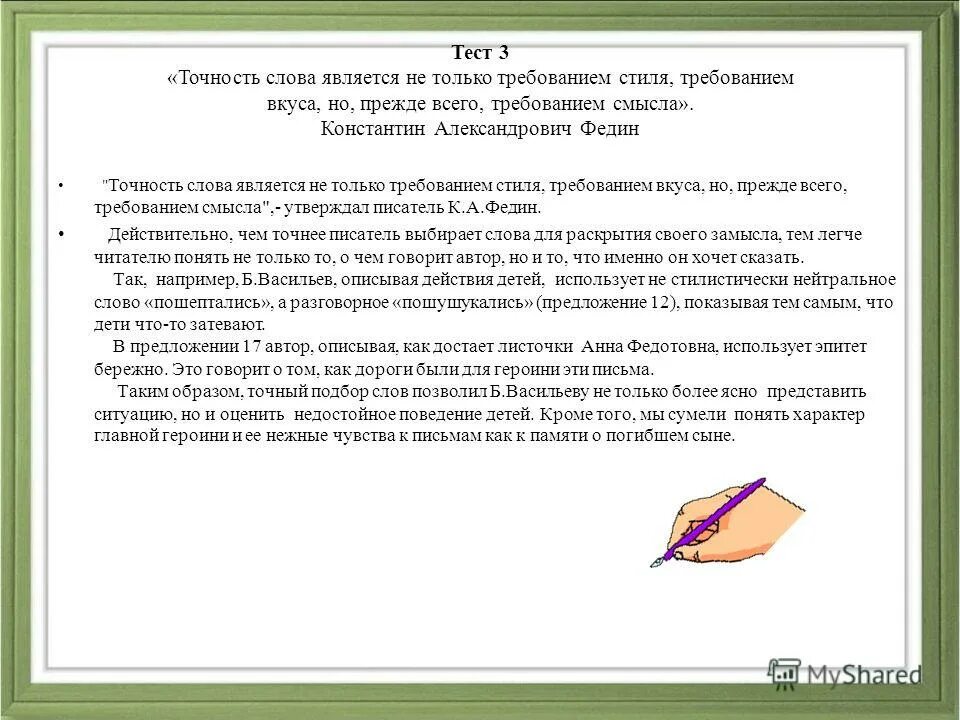 Тест 3
«Точность слова является не только требованием стиля, требованием вкуса, но, прежде всего, требованием смысла».
Константин Александрович Федин

• "Точность слова является не только требованием стиля, требованием вкуса, но, прежде всего, требованием смысла",- утверждал писатель К.А.Федин.

• Действительно, чем точнее писатель выбирает слова для раскрытия своего замысла, тем легче читателю понять не только то, о чем говорит автор, но и то, что именно он хочет сказать.
Так, например, Б.Васильев, описывая действия детей, использует не стилистически нейтральное слово «пошептались», а разговорное «пошушукались» (предложение 12), показывая тем самым, что дети что-то затевают.
В предложении 17 автор, описывая, как достает листочки Анна Федотовна, использует эпитет бережно. Это говорит о том, как дороги были для героини эти письма.
Таким образом, точный подбор слов позволил Б.Васильеву не только более ясно представить ситуацию, но и оценить недостойное поведение детей. Кроме того, мы сумели понять характер главной героини и ее нежные чувства к письмам как к памяти о погибшем сыне.

MyShared